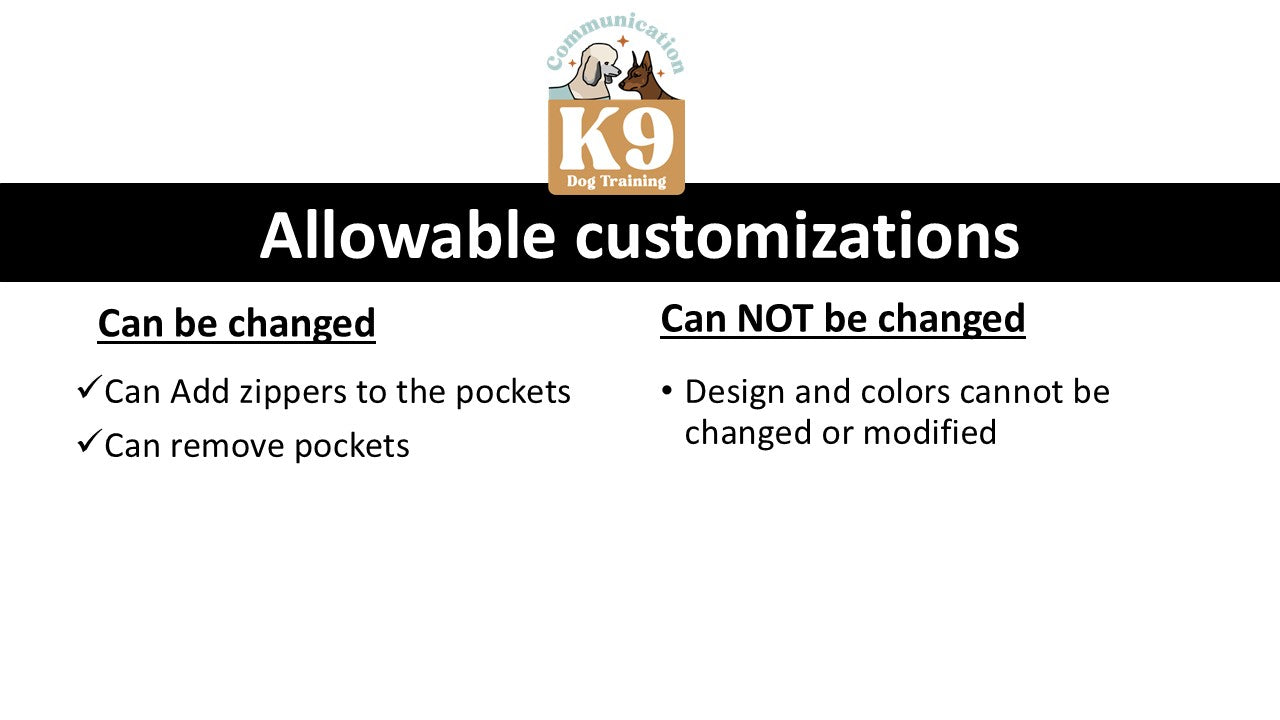 Communication
K9
Dog Training

Allowable customizations

Can be changed

✓Can Add zippers to the pockets
✓Can remove pockets

Can NOT be changed

• Design and colors cannot be changed or modified